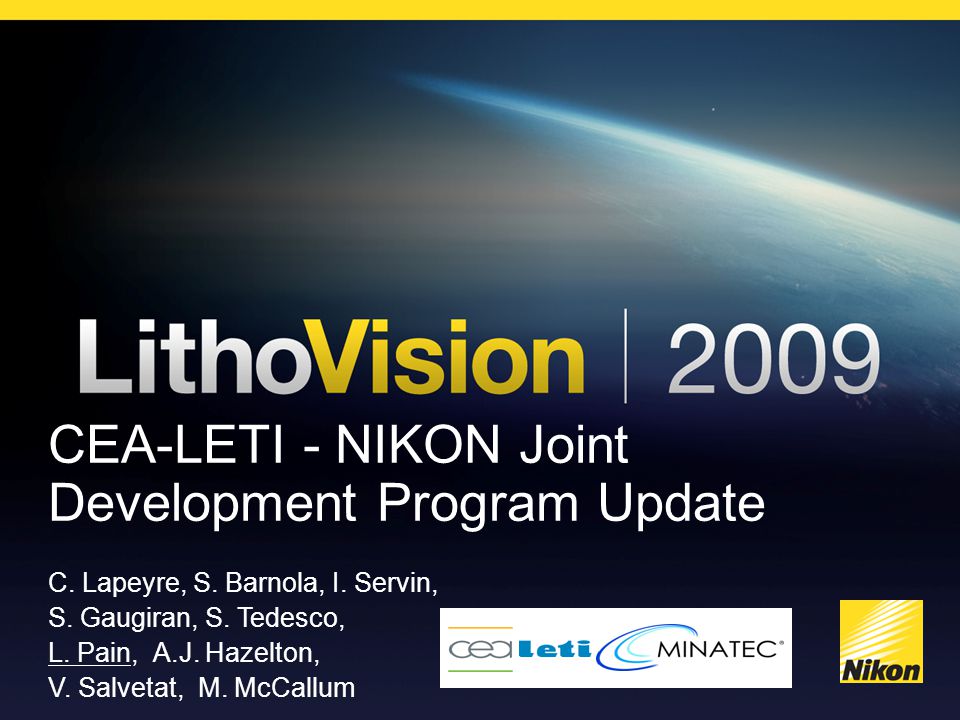 LithoVision | 2009

CEA-LETI - NIKON Joint Development Program Update

C. Lapeyre, S. Barnola, I. Servin, S. Gaugiran, S. Tedesco, L. Pain, A.J. Hazelton, V. Salvetat, M. McCallum

cea leti MINATEC®

Nikon